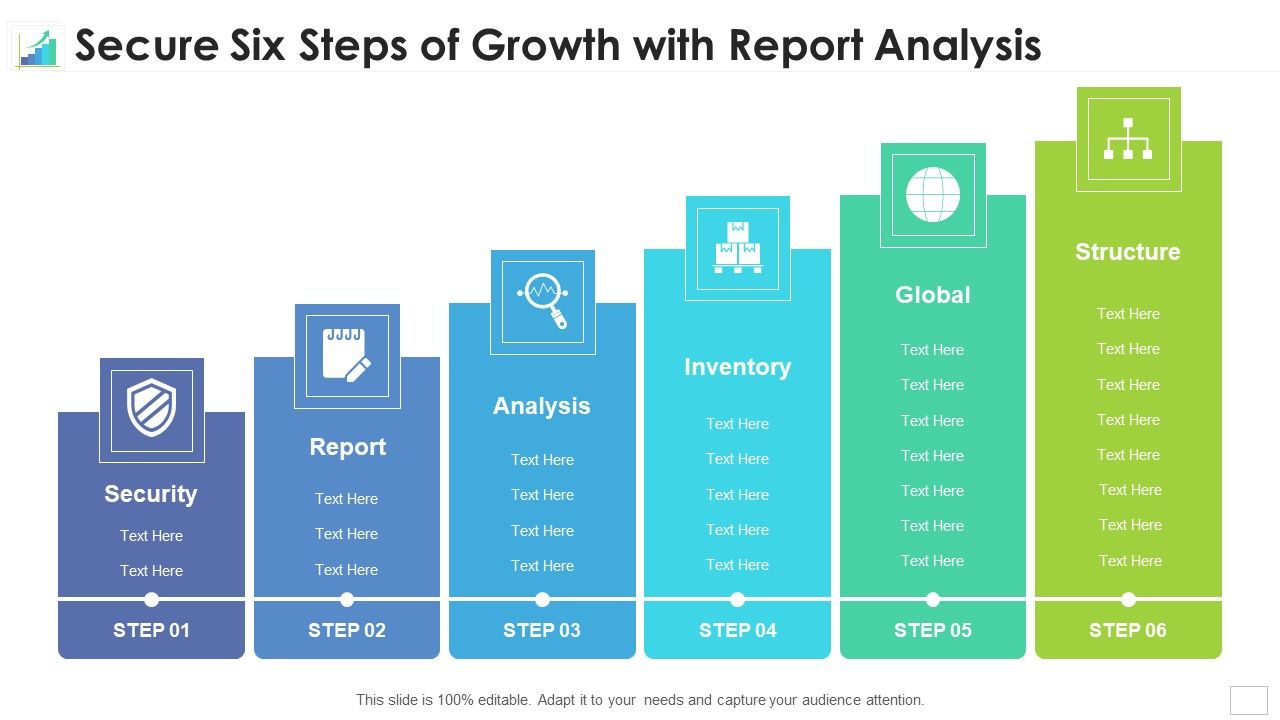 Secure Six Steps of Growth with Report Analysis

Security
Text Here
Text Here
STEP 01

Report
Text Here
Text Here
Text Here
STEP 02

Analysis
Text Here
Text Here
Text Here
Text Here
STEP 03

Inventory
Text Here
Text Here
Text Here
Text Here
Text Here
STEP 04

Global
Text Here
Text Here
Text Here
Text Here
Text Here
Text Here
Text Here
STEP 05

Structure
Text Here
Text Here
Text Here
Text Here
Text Here
Text Here
Text Here
Text Here
STEP 06

This slide is 100% editable. Adapt it to your needs and capture your audience attention.